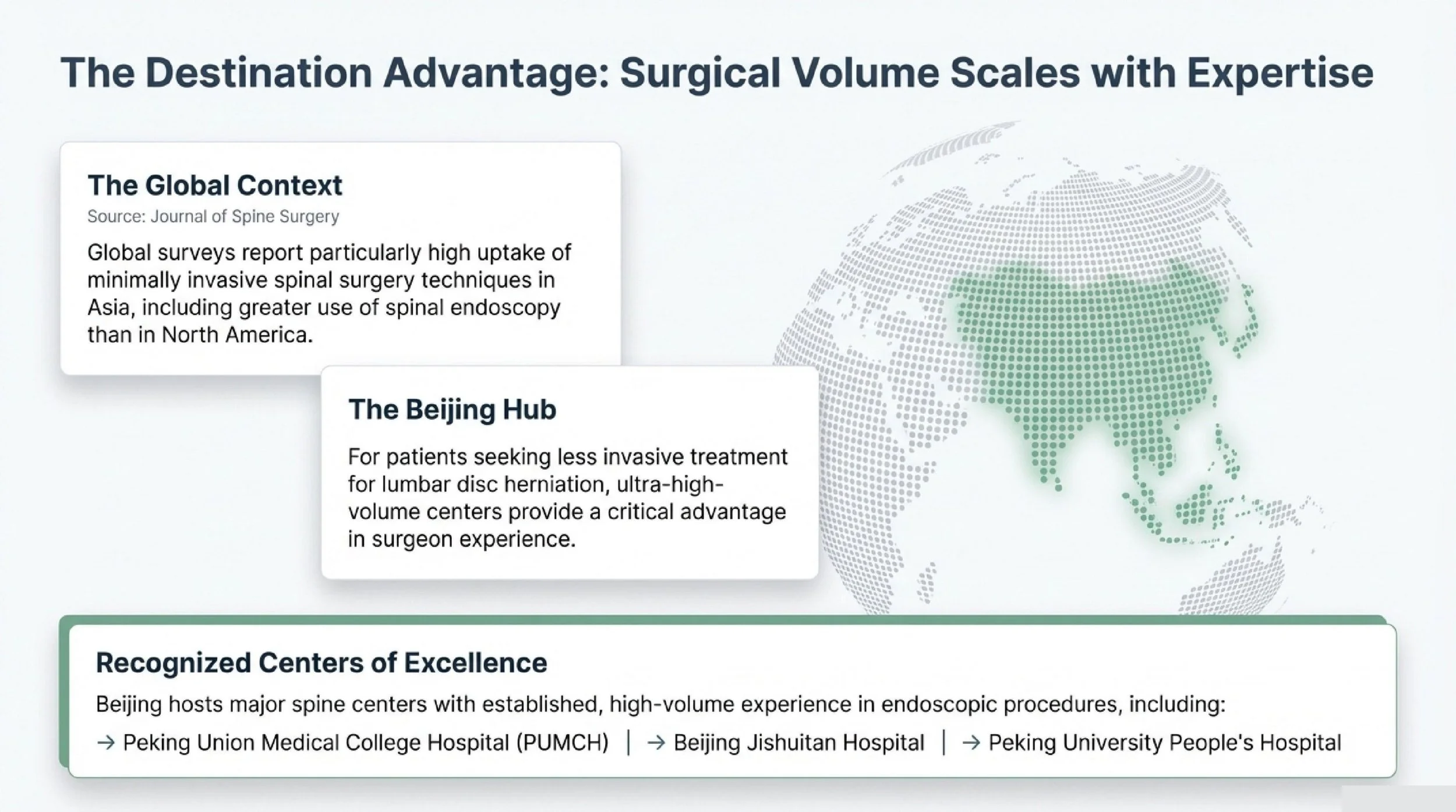 The Destination Advantage: Surgical Volume Scales with Expertise

The Global Context
Source: Journal of Spine Surgery
Global surveys report particularly high uptake of minimally invasive spinal surgery techniques in Asia, including greater use of spinal endoscopy than in North America.

The Beijing Hub
For patients seeking less invasive treatment for lumbar disc herniation, ultra-high-volume centers provide a critical advantage in surgeon experience.

Recognized Centers of Excellence
Beijing hosts major spine centers with established, high-volume experience in endoscopic procedures, including:
→ Peking Union Medical College Hospital (PUMCH) | → Beijing Jishuitan Hospital | → Peking University People's Hospital